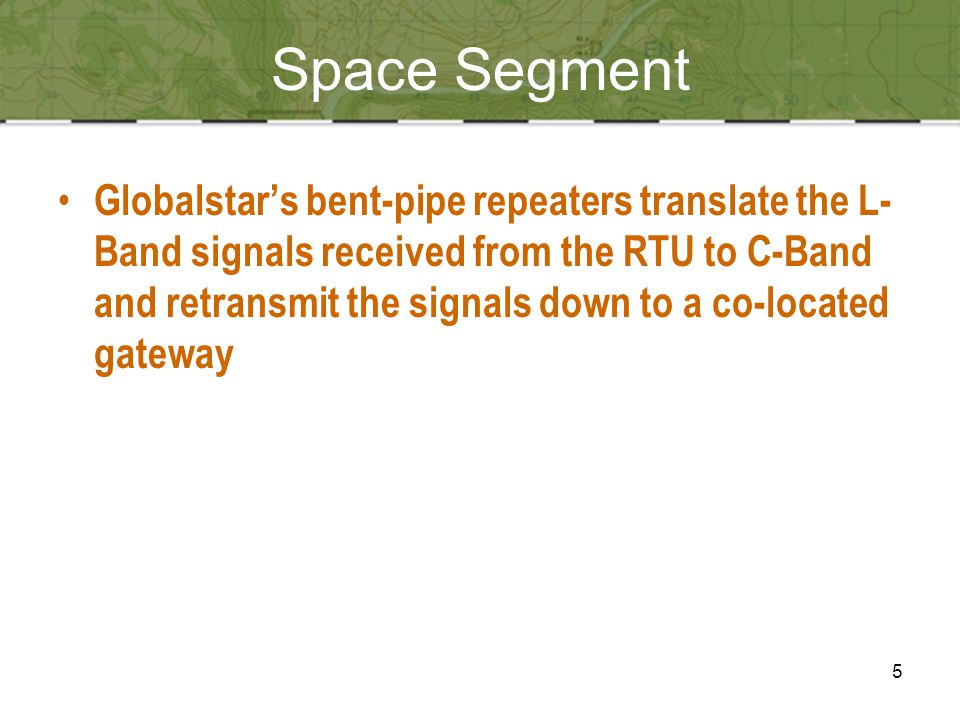 Space Segment

• Globalstar's bent-pipe repeaters translate the L-Band signals received from the RTU to C-Band and retransmit the signals down to a co-located gateway

5